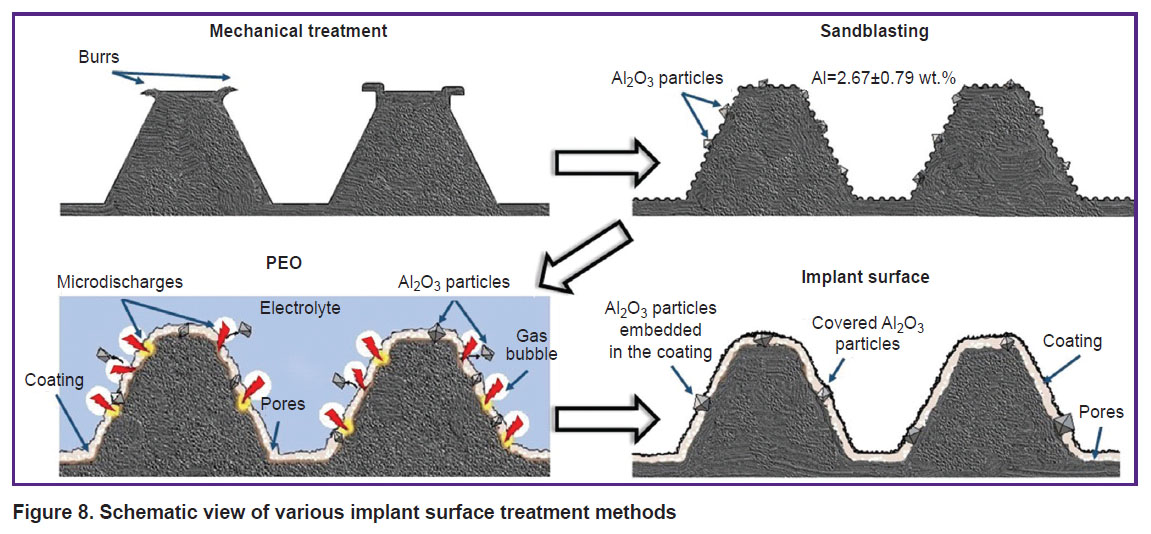 Mechanical treatment

Burrs

Sandblasting

$Al_2O_3$ particles

Al=2.67±0.79 wt.%

PEO

Microdischarges

Electrolyte

$Al_2O_3$ particles

Gas bubble

Coating

Pores

Implant surface

$Al_2O_3$ particles embedded in the coating

Covered $Al_2O_3$ particles

Coating

Pores

Figure 8. Schematic view of various implant surface treatment methods